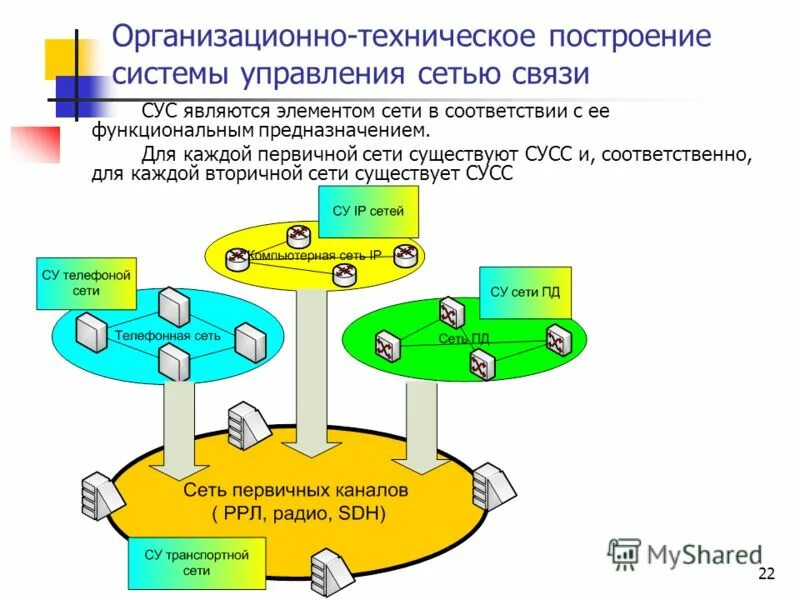 Организационно-техническое построение системы управления сетью связи

СУС являются элементом сети в соответствии с ее функциональным предназначением.

Для каждой первичной сети существуют СУСС и, соответственно, для каждой вторичной сети существует СУСС

СУ IP сетей

Компьютерная сеть IP

СУ телефоной сети

Телефонная сеть

СУ сети ПД

Сеть ПД

Сеть первичных каналов ( РРЛ, радио, SDH)

СУ транспортной сети

MyShared

22